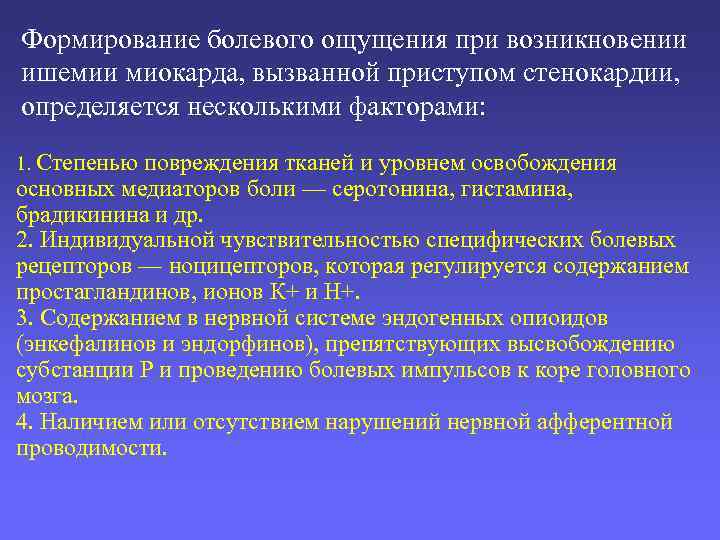 Формирование болевого ощущения при возникновении ишемии миокарда, вызванной приступом стенокардии, определяется несколькими факторами:

1. Степенью повреждения тканей и уровнем освобождения основных медиаторов боли — серотонина, гистамина, брадикинина и др.
2. Индивидуальной чувствительностью специфических болевых рецепторов — ноцицепторов, которая регулируется содержанием простагландинов, ионов К+ и Н+.
3. Содержанием в нервной системе эндогенных опиоидов (энкефалинов и эндорфинов), препятствующих высвобождению субстанции Р и проведению болевых импульсов к коре головного мозга.
4. Наличием или отсутствием нарушений нервной афферентной проводимости.